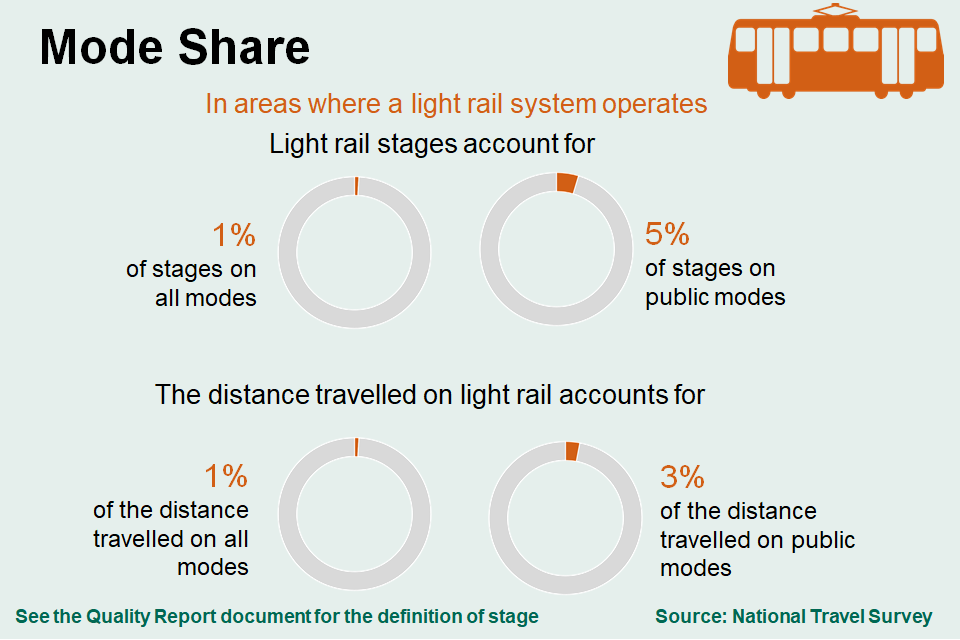 Mode Share

In areas where a light rail system operates

Light rail stages account for

1%
of stages on all modes

5%
of stages on public modes

The distance travelled on light rail accounts for

1%
of the distance travelled on all modes

3%
of the distance travelled on public modes

See the Quality Report document for the definition of stage

Source: National Travel Survey